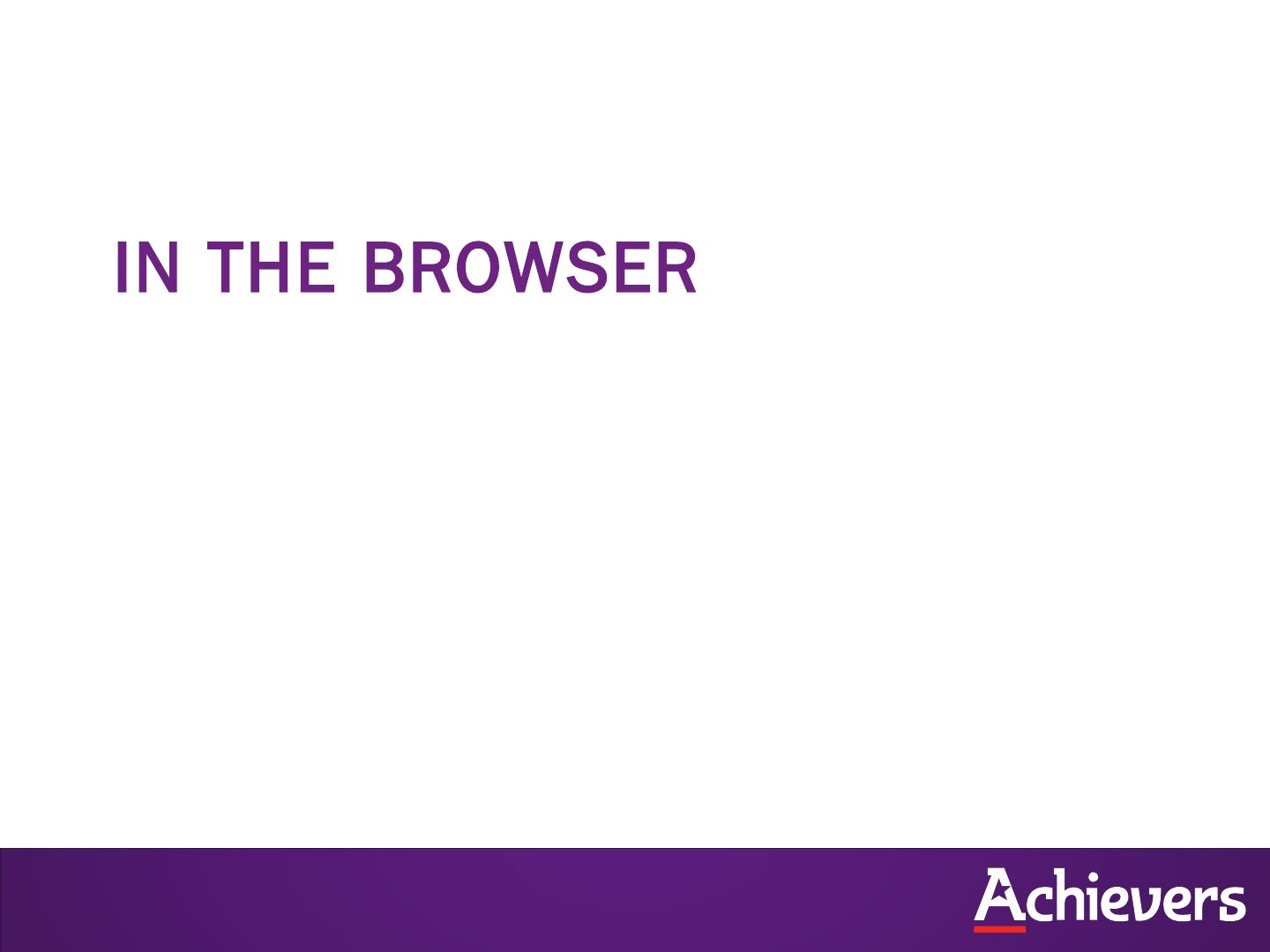 IN THE BROWSER

Achievers